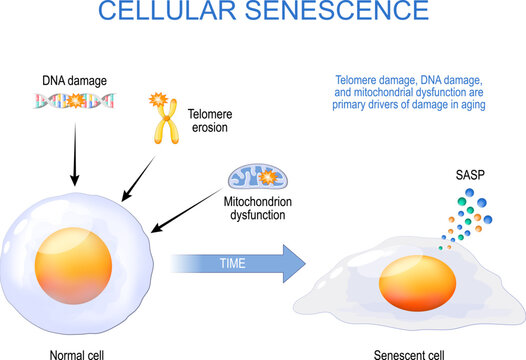 CELLULAR SENESCENCE

DNA damage

Telomere erosion

Telomere damage, DNA damage, and mitochondrial dysfunction are primary drivers of damage in aging

Mitochondrion dysfunction

SASP

TIME

Normal cell

Senescent cell